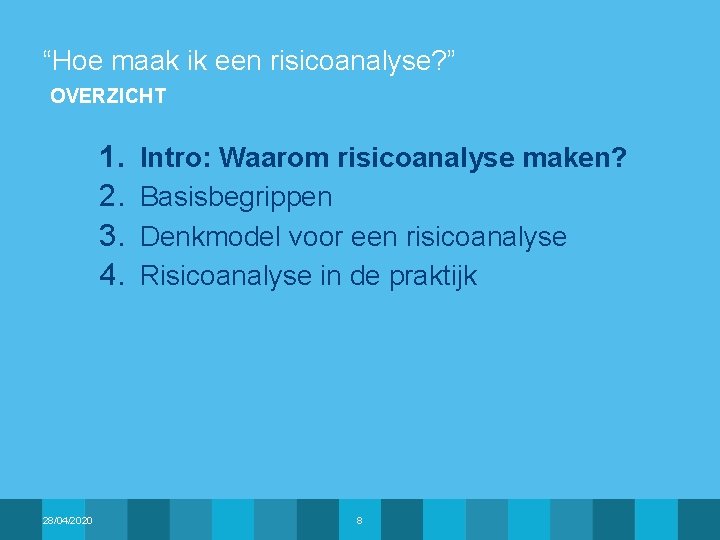 “Hoe maak ik een risicoanalyse?”
OVERZICHT

1. Intro: Waarom risicoanalyse maken?
2. Basisbegrippen
3. Denkmodel voor een risicoanalyse
4. Risicoanalyse in de praktijk

28/04/2020
8